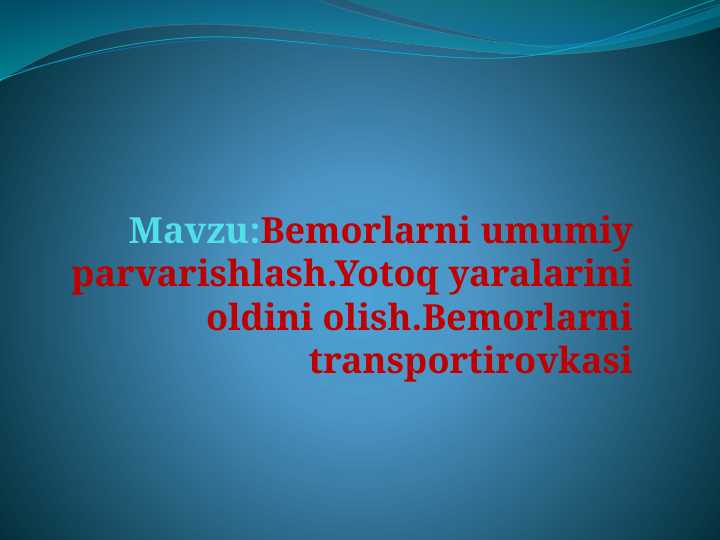 Mavzu:Bemorlarni umumiy parvarishlash.Yotoq yaralarini oldini olish.Bemorlarni transportirovkasi